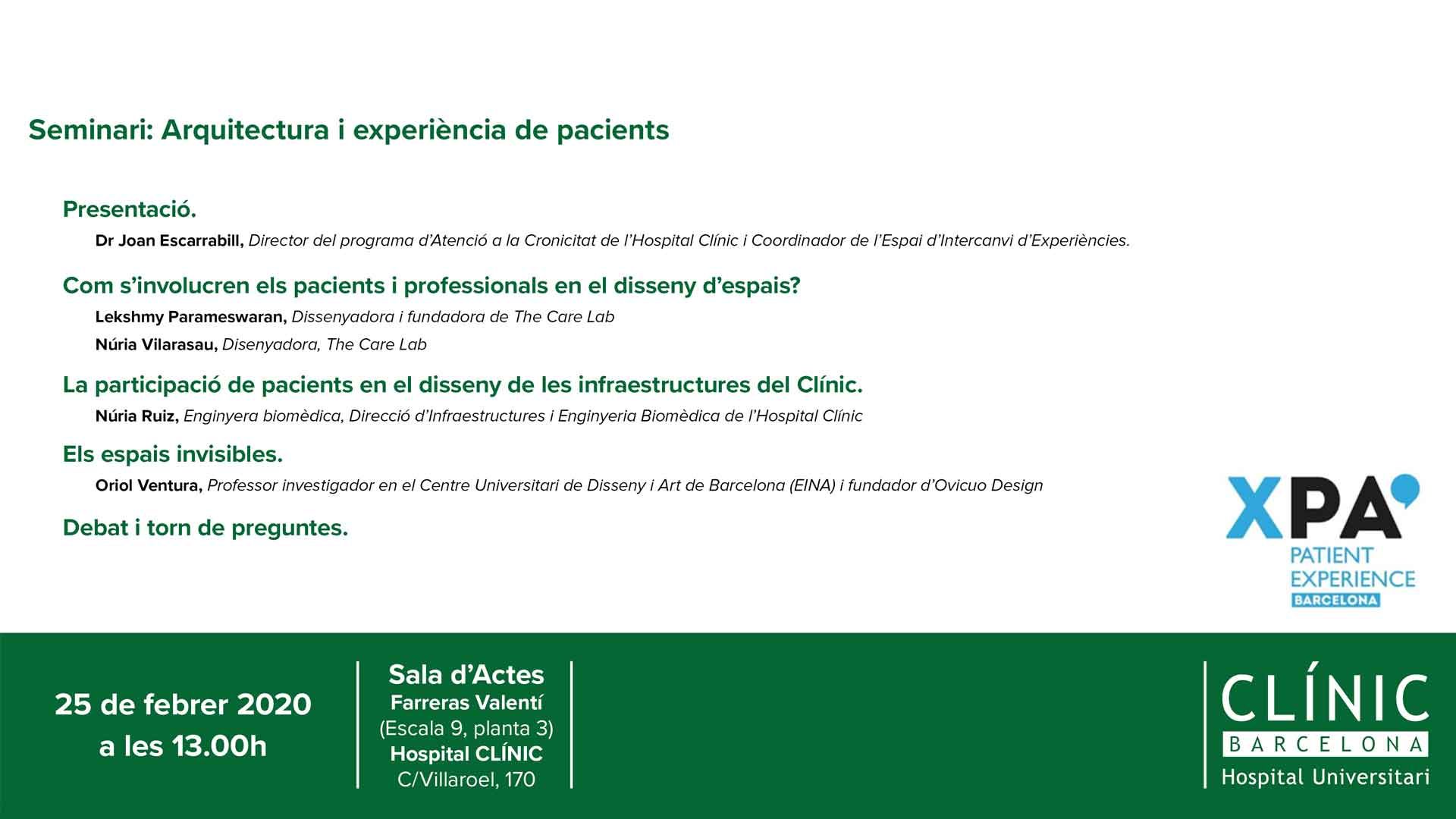 Seminari: Arquitectura i experiència de pacients

Presentació.

Dr Joan Escarrabill, Director del programa d'Atenció a la Cronicitat de l'Hospital Clínic i Coordinador de l'Espai d'Intercanvi d'Experiències.

Com s'involucren els pacients i professionals en el disseny d'espais?

Lekshmy Parameswaran, Dissenyadora i fundadora de The Care Lab

Núria Vilarasau, Disenyadora, The Care Lab

La participació de pacients en el disseny de les infraestructures del Clínic.

Núria Ruiz, Enginyera biomèdica, Direcció d'Infraestructures i Enginyeria Biomèdica de l'Hospital Clínic

Els espais invisibles.

Oriol Ventura, Professor investigador en el Centre Universitari de Disseny i Art de Barcelona (EINA) i fundador d'Ovicuo Design

Debat i torn de preguntes.

XPA
PATIENT
EXPERIENCE
BARCELONA

25 de febrer 2020
a les 13.00h

Sala d'Actes
Farreras Valentí
(Escala 9, planta 3)
Hospital CLÍNIC
C/Villaroel, 170

CLÍNIC
BARCELONA
Hospital Universitari